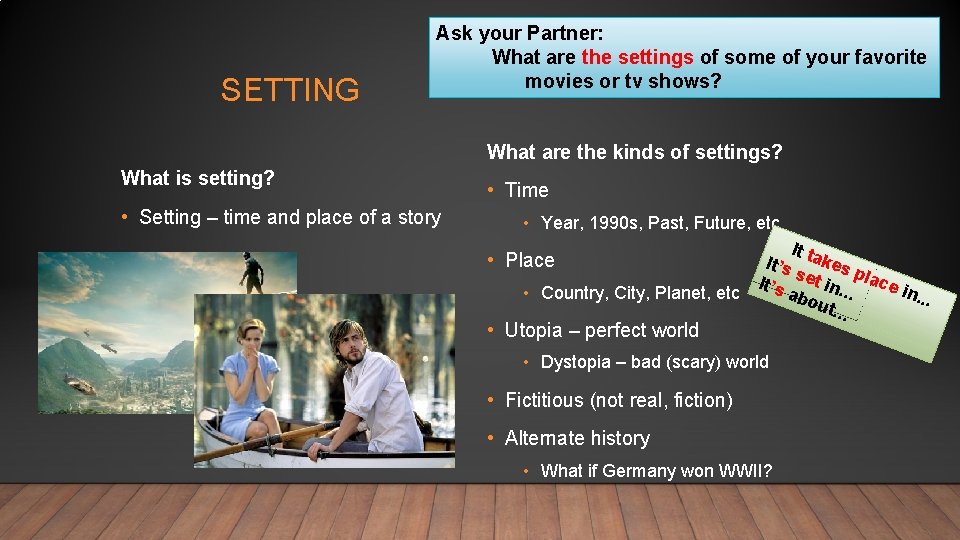 SETTING

Ask your Partner:
What are the settings of some of your favorite movies or tv shows?

What is setting?

• Setting – time and place of a story

What are the kinds of settings?

• Time
• Year, 1990s, Past, Future, etc
• Place
• Country, City, Planet, etc
• Utopia – perfect world
• Dystopia – bad (scary) world
• Fictitious (not real, fiction)
• Alternate history
• What if Germany won WWII?

It takes place in…
It's set in…
It's about…